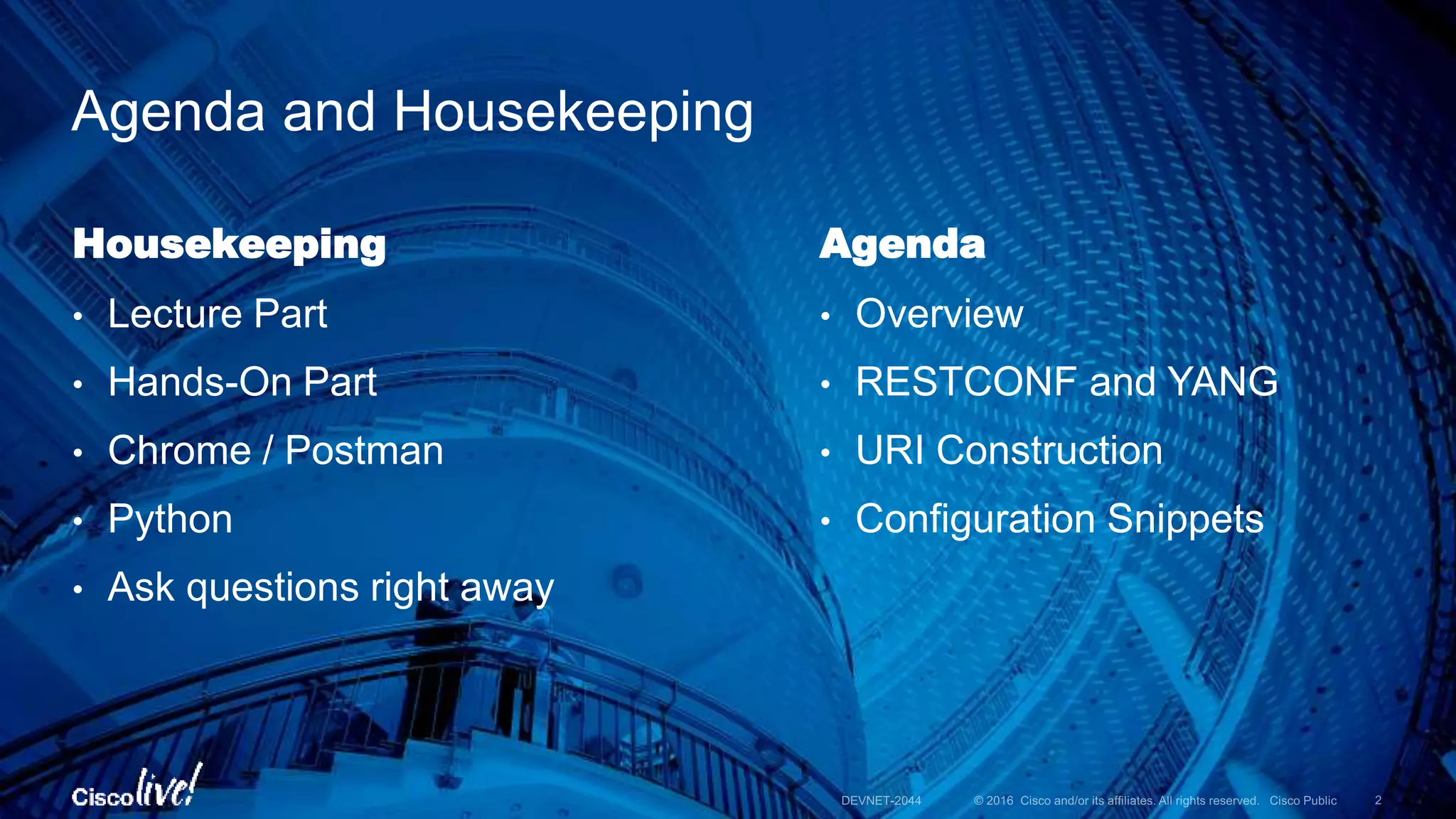 Agenda and Housekeeping

Housekeeping
• Lecture Part
• Hands-On Part
• Chrome / Postman
• Python
• Ask questions right away

Agenda
• Overview
• RESTCONF and YANG
• URI Construction
• Configuration Snippets

Cisco live!

DEVNET-2044 © 2016 Cisco and/or its affiliates. All rights reserved. Cisco Public 2